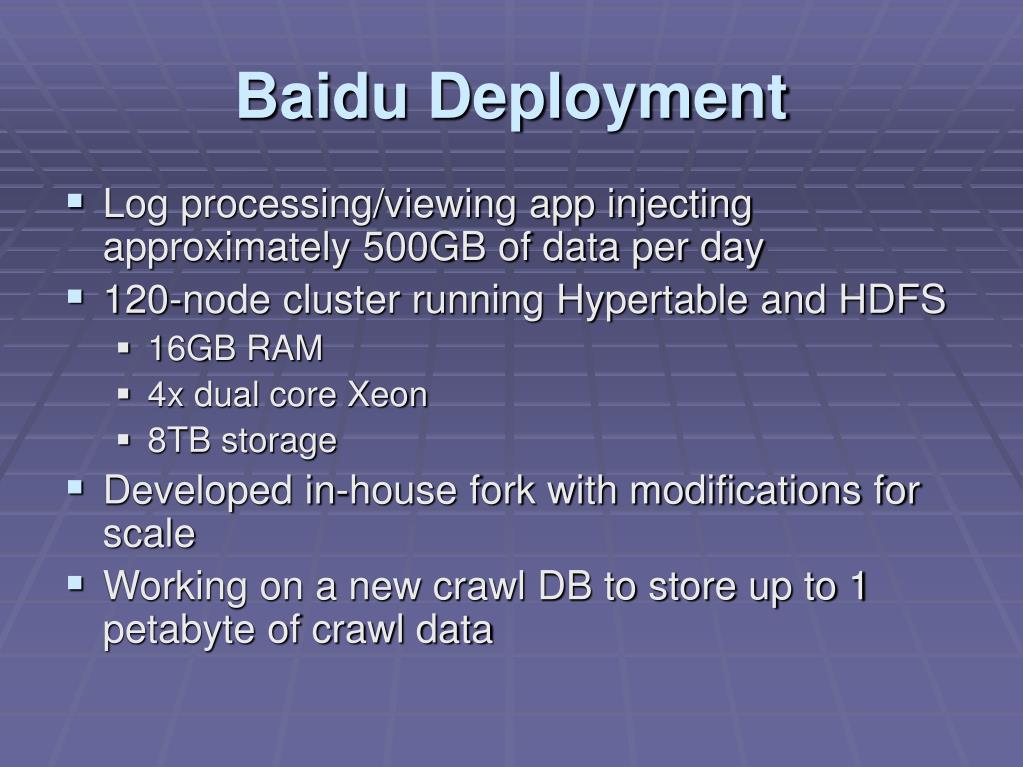 Baidu Deployment

▪ Log processing/viewing app injecting approximately 500GB of data per day
▪ 120-node cluster running Hypertable and HDFS
  ▪ 16GB RAM
  ▪ 4x dual core Xeon
  ▪ 8TB storage
▪ Developed in-house fork with modifications for scale
▪ Working on a new crawl DB to store up to 1 petabyte of crawl data